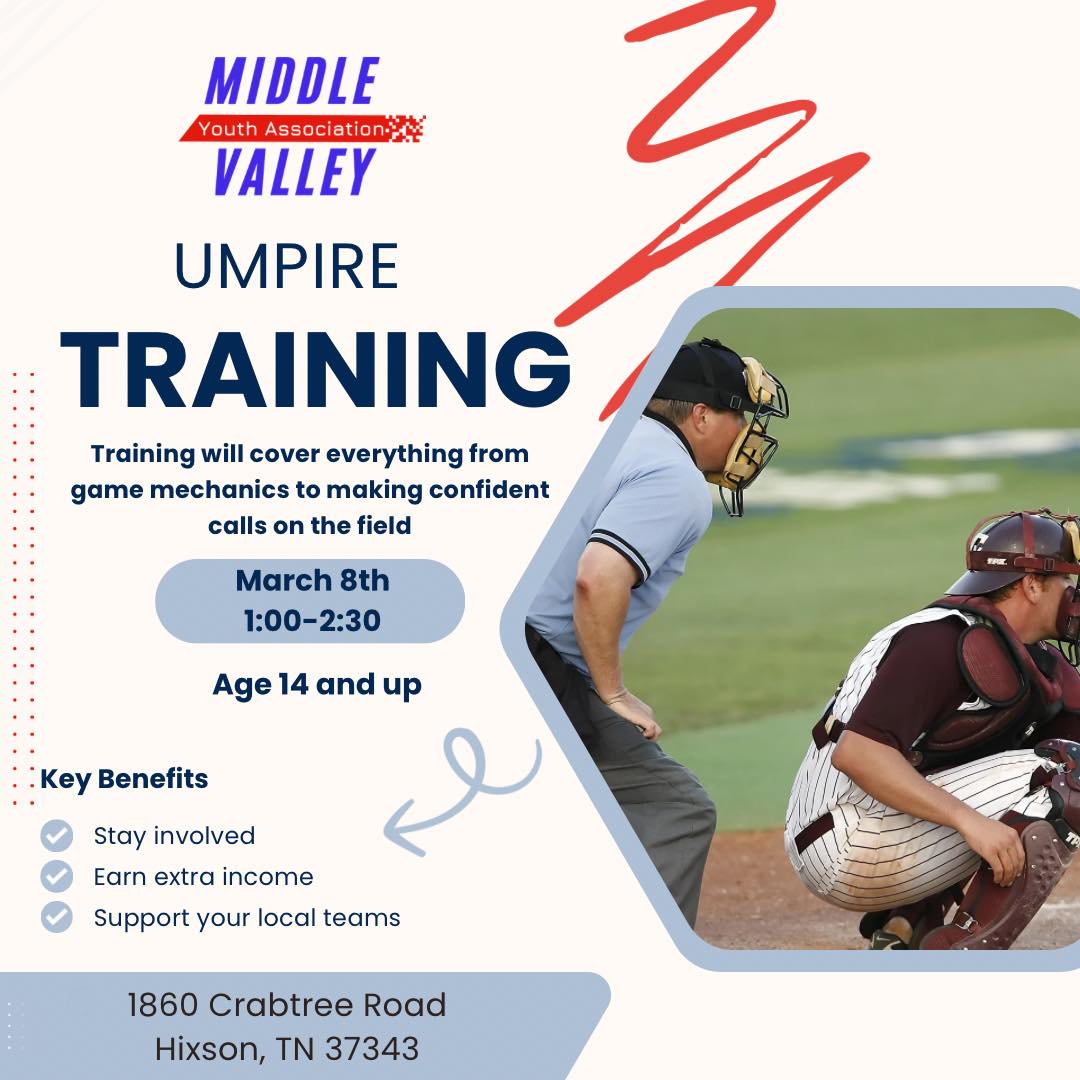 MIDDLE
Youth Association
VALLEY

UMPIRE
TRAINING

Training will cover everything from game mechanics to making confident calls on the field

March 8th
1:00-2:30

Age 14 and up

Key Benefits
Stay involved
Earn extra income
Support your local teams

1860 Crabtree Road
Hixson, TN 37343